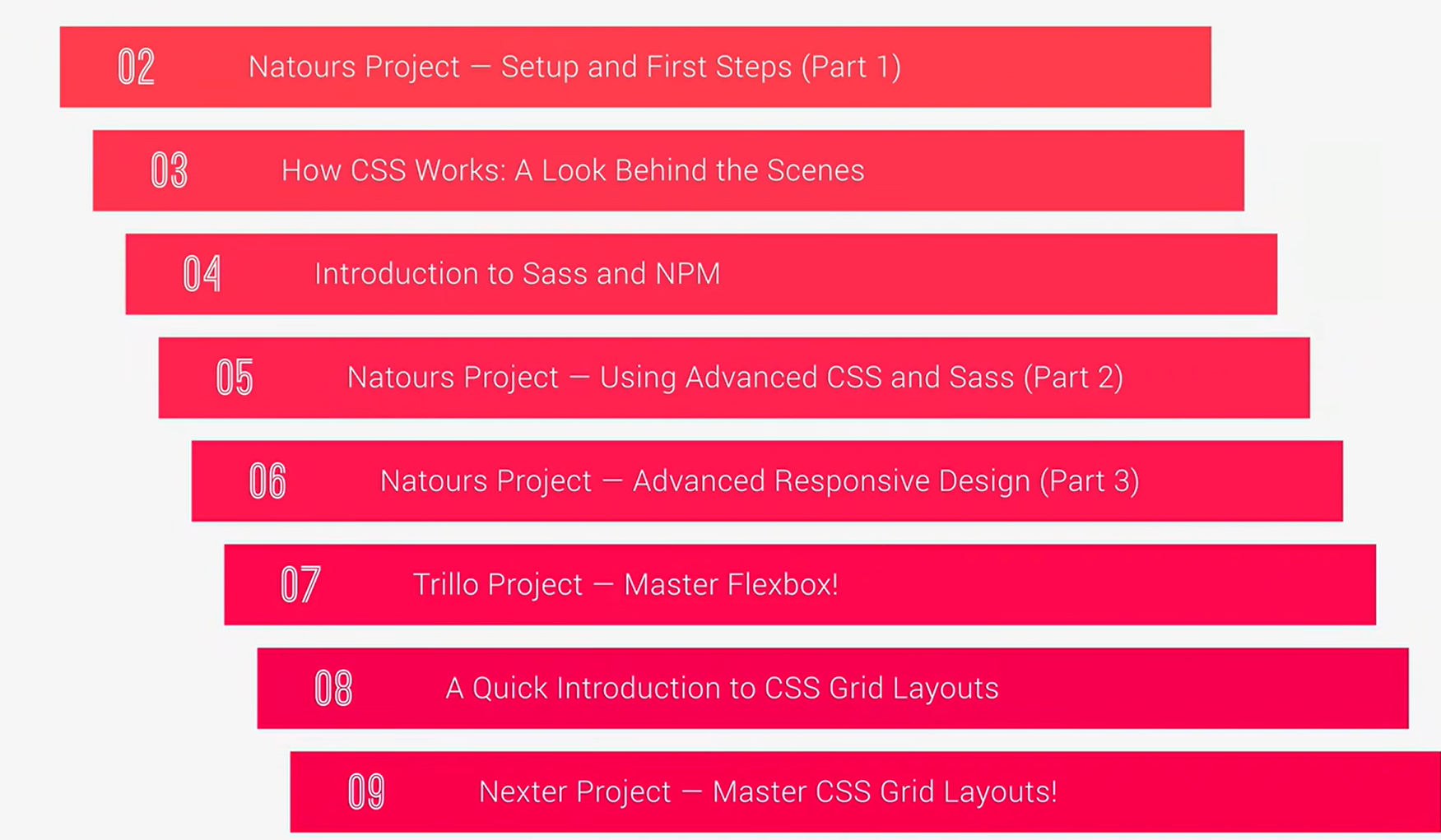 02 Natours Project — Setup and First Steps (Part 1)

03 How CSS Works: A Look Behind the Scenes

04 Introduction to Sass and NPM

05 Natours Project — Using Advanced CSS and Sass (Part 2)

06 Natours Project — Advanced Responsive Design (Part 3)

07 Trillo Project — Master Flexbox!

08 A Quick Introduction to CSS Grid Layouts

09 Nexter Project — Master CSS Grid Layouts!